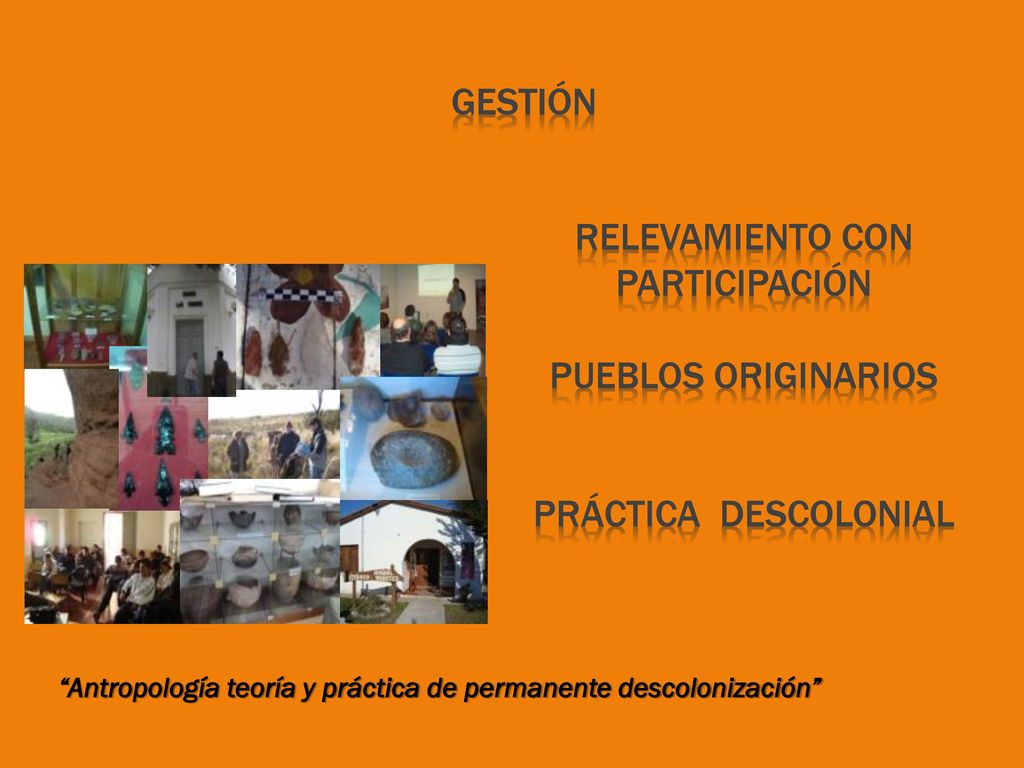 GESTIÓN

RELEVAMIENTO CON PARTICIPACIÓN

PUEBLOS ORIGINARIOS

PRÁCTICA DESCOLONIAL

“Antropología teoría y práctica de permanente descolonización”